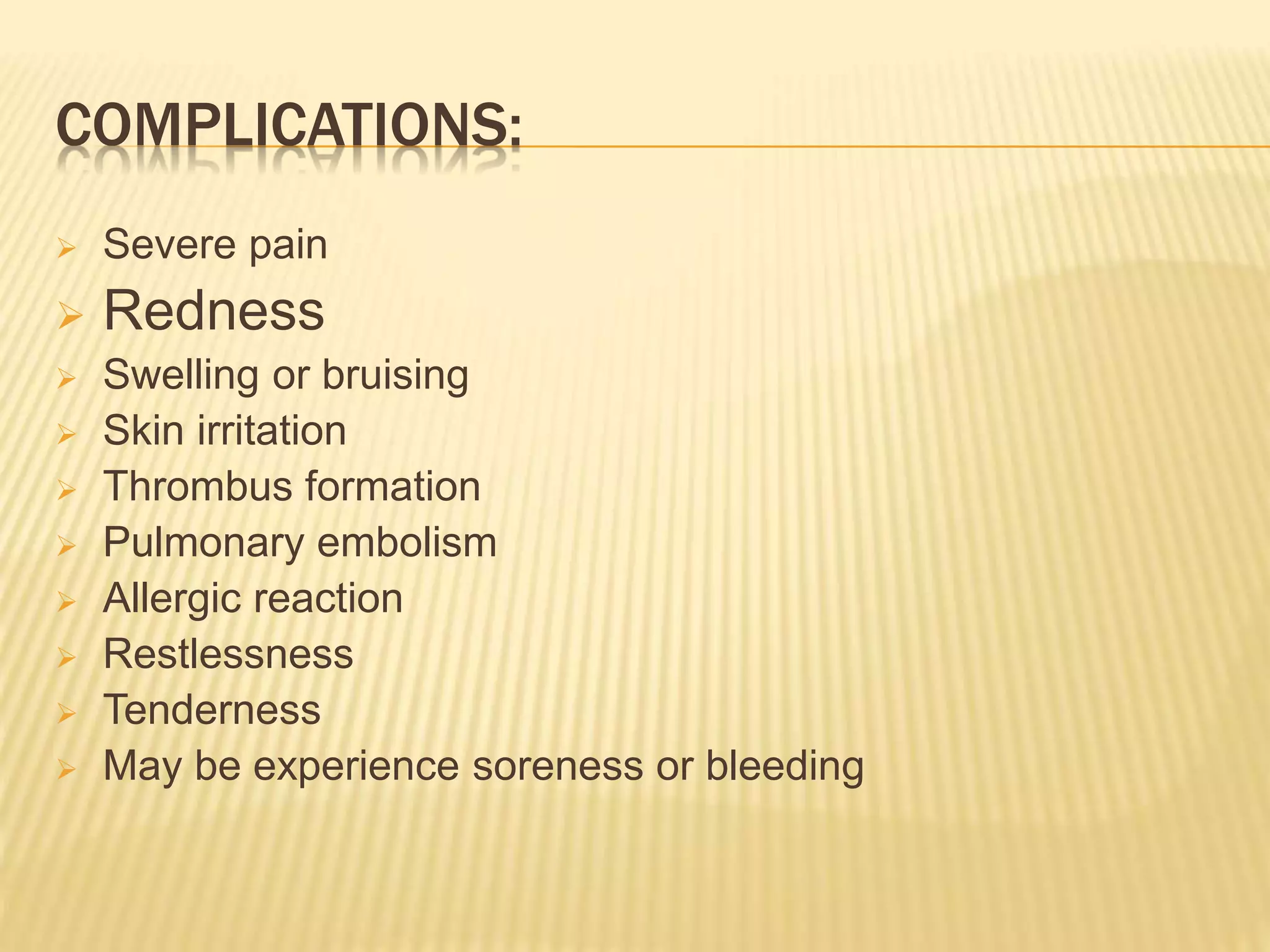 COMPLICATIONS:

➢ Severe pain
➢ Redness
➢ Swelling or bruising
➢ Skin irritation
➢ Thrombus formation
➢ Pulmonary embolism
➢ Allergic reaction
➢ Restlessness
➢ Tenderness
➢ May be experience soreness or bleeding